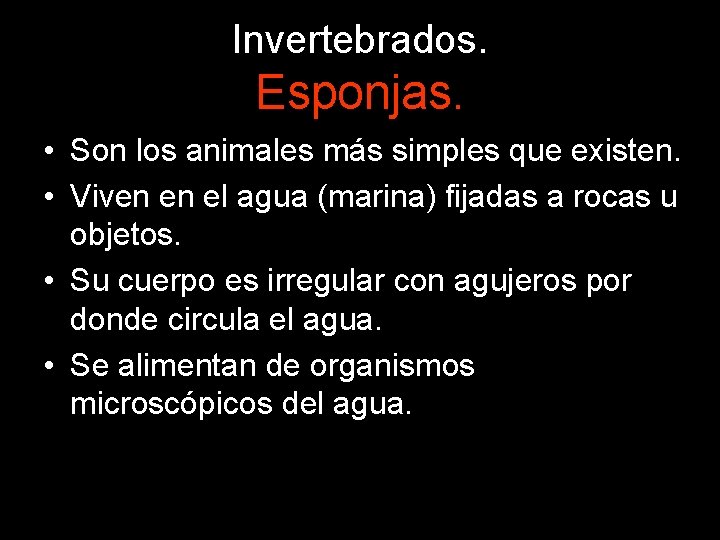 Invertebrados.
Esponjas.

• Son los animales más simples que existen.
• Viven en el agua (marina) fijadas a rocas u objetos.
• Su cuerpo es irregular con agujeros por donde circula el agua.
• Se alimentan de organismos microscópicos del agua.